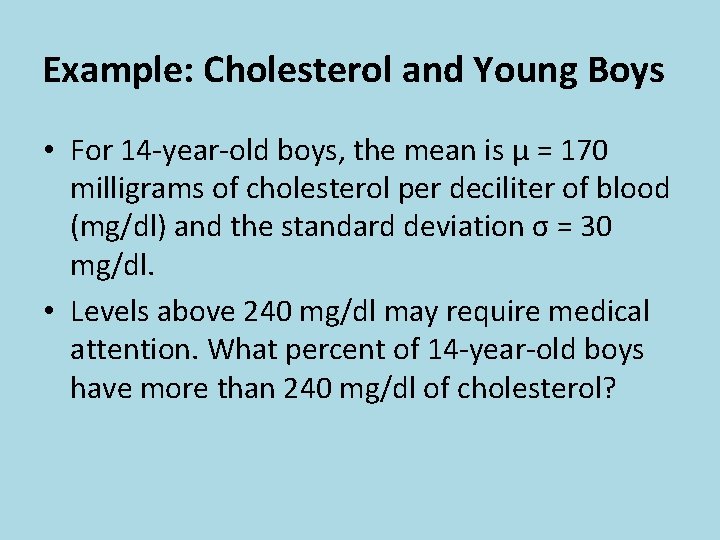 Example: Cholesterol and Young Boys

• For 14-year-old boys, the mean is $\mu = 170$ milligrams of cholesterol per deciliter of blood (mg/dl) and the standard deviation $\sigma = 30$ mg/dl.

• Levels above 240 mg/dl may require medical attention. What percent of 14-year-old boys have more than 240 mg/dl of cholesterol?